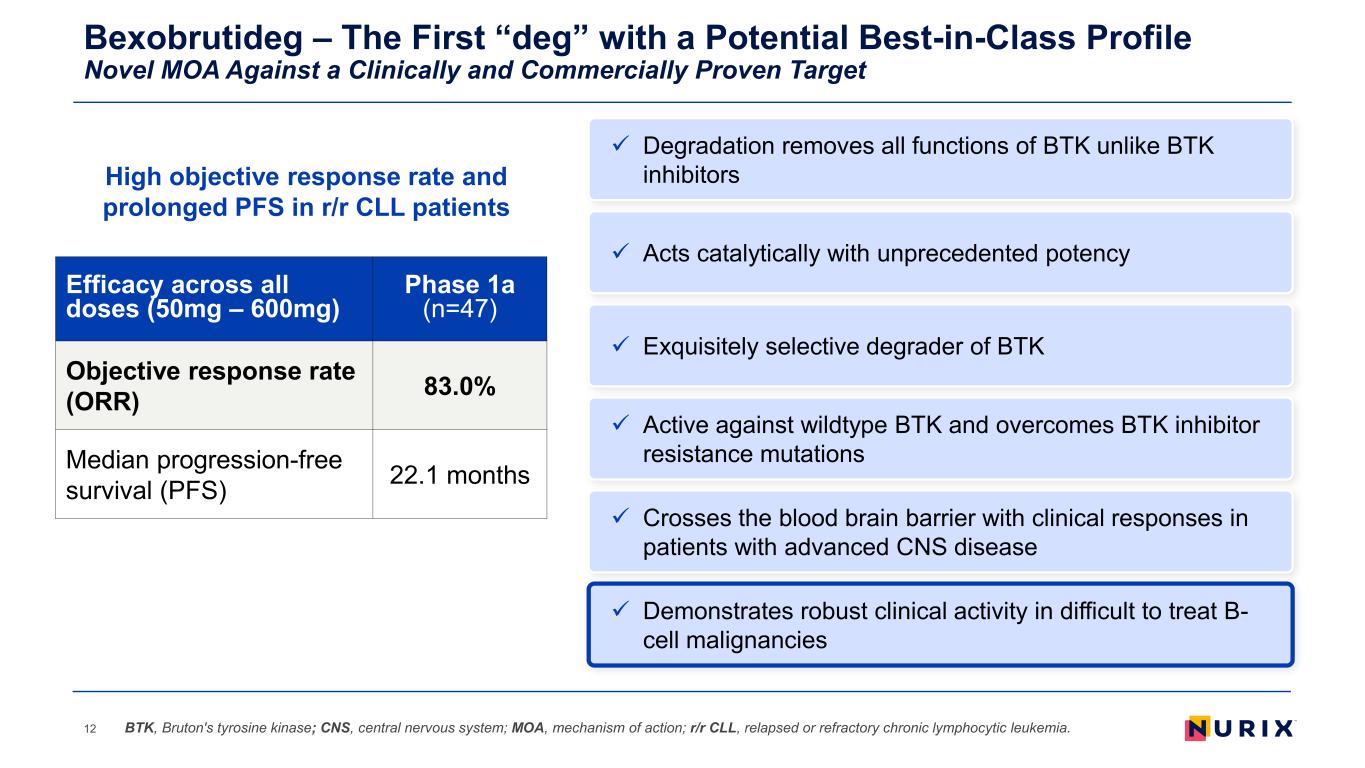 Bexobrutideg – The First “deg” with a Potential Best-in-Class Profile
Novel MOA Against a Clinically and Commercially Proven Target

High objective response rate and prolonged PFS in r/r CLL patients

| Efficacy across all doses (50mg – 600mg) | Phase 1a (n=47) |
|---|---|
| Objective response rate (ORR) | 83.0% |
| Median progression-free survival (PFS) | 22.1 months |

✓ Degradation removes all functions of BTK unlike BTK inhibitors

✓ Acts catalytically with unprecedented potency

✓ Exquisitely selective degrader of BTK

✓ Active against wildtype BTK and overcomes BTK inhibitor resistance mutations

✓ Crosses the blood brain barrier with clinical responses in patients with advanced CNS disease

✓ Demonstrates robust clinical activity in difficult to treat B-cell malignancies

12 BTK, Bruton's tyrosine kinase; CNS, central nervous system; MOA, mechanism of action; r/r CLL, relapsed or refractory chronic lymphocytic leukemia.

NURIX